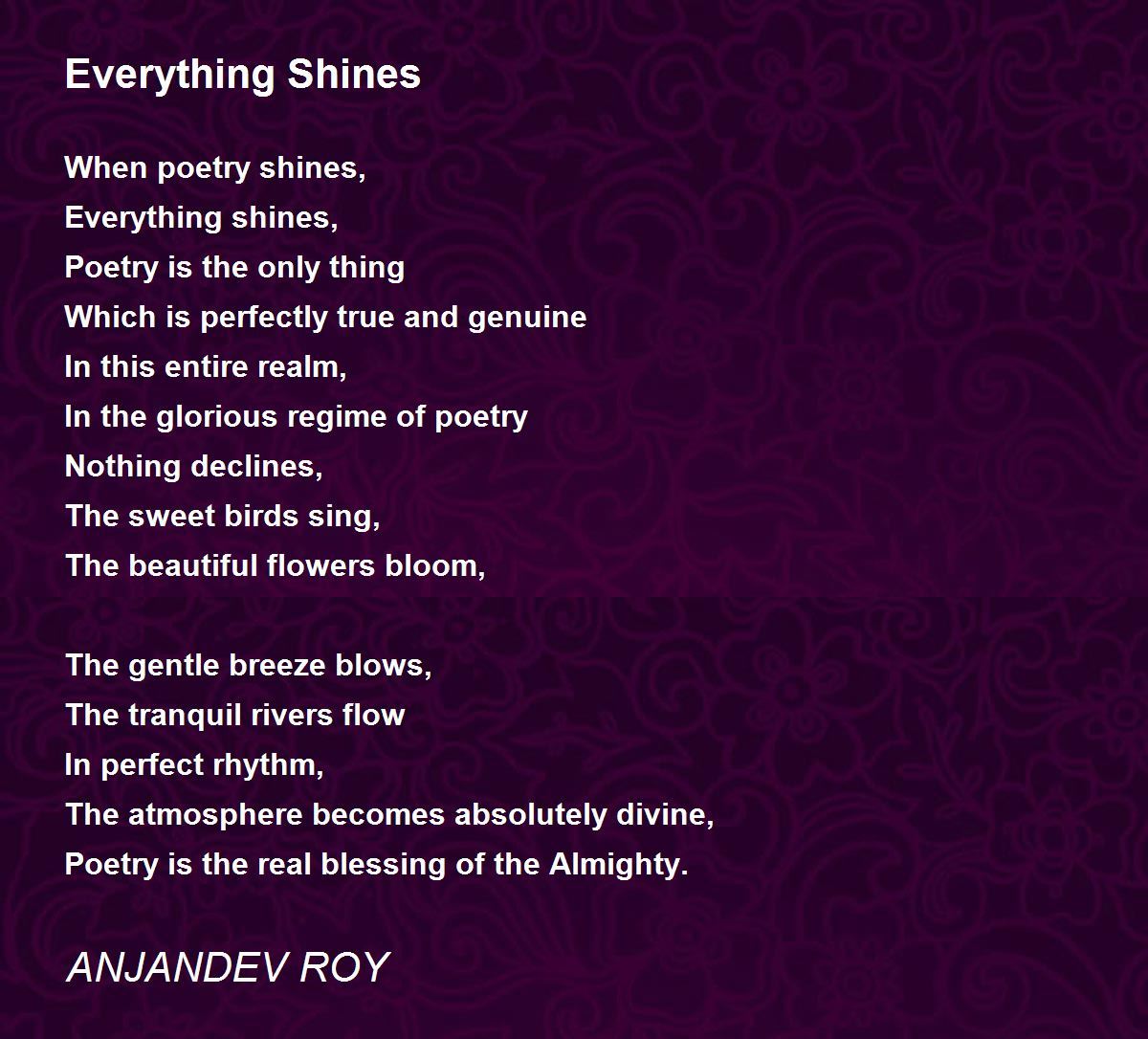 Everything Shines

When poetry shines,
Everything shines,
Poetry is the only thing
Which is perfectly true and genuine
In this entire realm,
In the glorious regime of poetry
Nothing declines,
The sweet birds sing,
The beautiful flowers bloom,

The gentle breeze blows,
The tranquil rivers flow
In perfect rhythm,
The atmosphere becomes absolutely divine,
Poetry is the real blessing of the Almighty.

ANJANDEV ROY